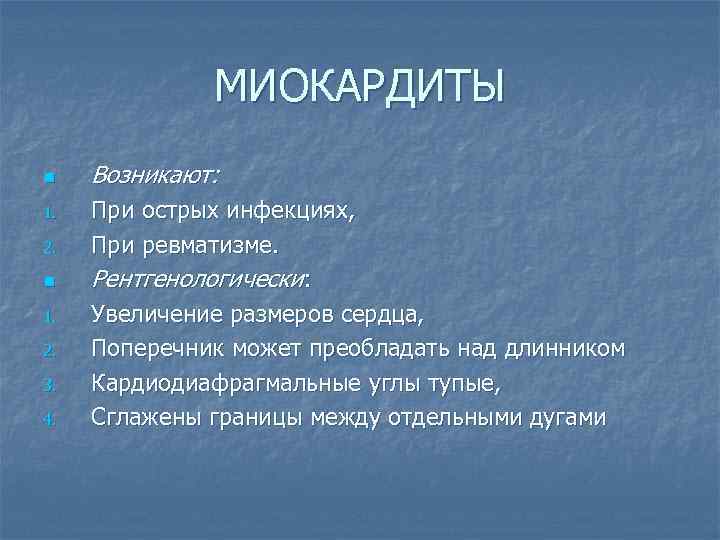 МИОКАРДИТЫ

Возникают:
1. При острых инфекциях,
2. При ревматизме.
Рентгенологически:
1. Увеличение размеров сердца,
2. Поперечник может преобладать над длинником
3. Кардиодиафрагмальные углы тупые,
4. Сглажены границы между отдельными дугами